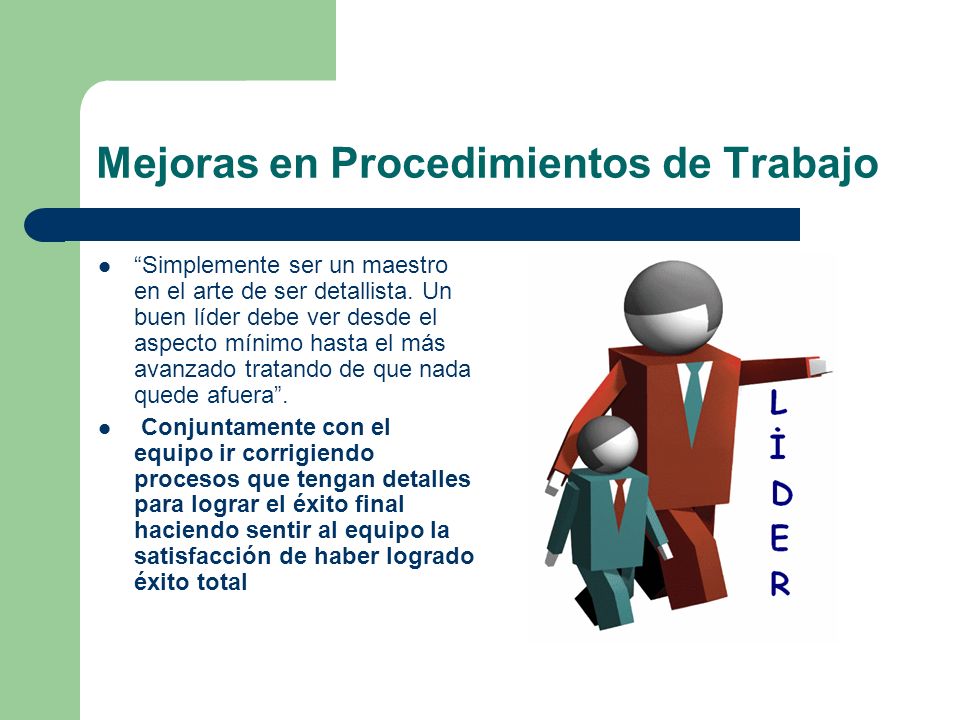 Mejoras en Procedimientos de Trabajo

- “Simplemente ser un maestro en el arte de ser detallista. Un buen líder debe ver desde el aspecto mínimo hasta el más avanzado tratando de que nada quede afuera”.
- Conjuntamente con el equipo ir corrigiendo procesos que tengan detalles para lograr el éxito final haciendo sentir al equipo la satisfacción de haber logrado éxito total

LÍDER